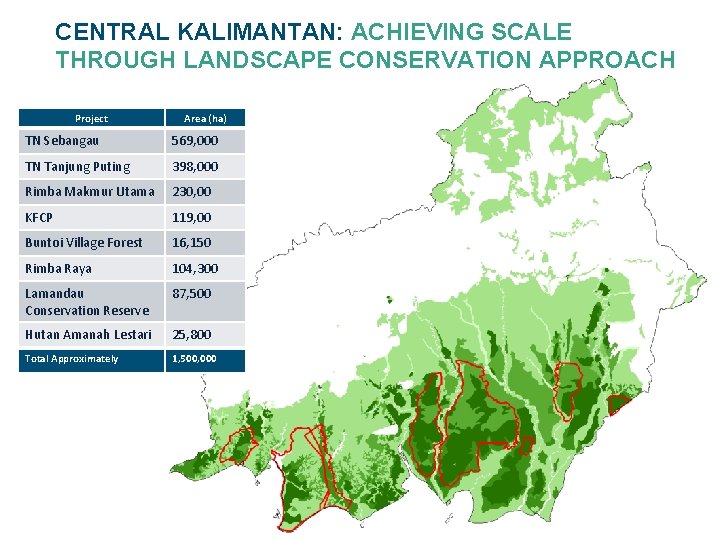 CENTRAL KALIMANTAN: ACHIEVING SCALE THROUGH LANDSCAPE CONSERVATION APPROACH

| Project | Area (ha) |
|---|---|
| TN Sebangau | 569,000 |
| TN Tanjung Puting | 398,000 |
| Rimba Makmur Utama | 230,00 |
| KFCP | 119,00 |
| Buntoi Village Forest | 16,150 |
| Rimba Raya | 104,300 |
| Lamandau Conservation Reserve | 87,500 |
| Hutan Amanah Lestari | 25,800 |
| Total Approximately | 1,500,000 |